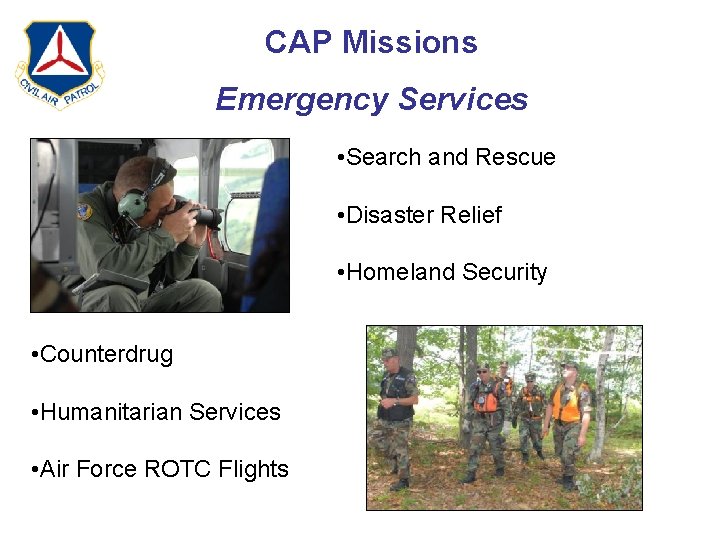 CIVIL AIR PATROL

CAP Missions

Emergency Services

•Search and Rescue

•Disaster Relief

•Homeland Security

•Counterdrug

•Humanitarian Services

•Air Force ROTC Flights